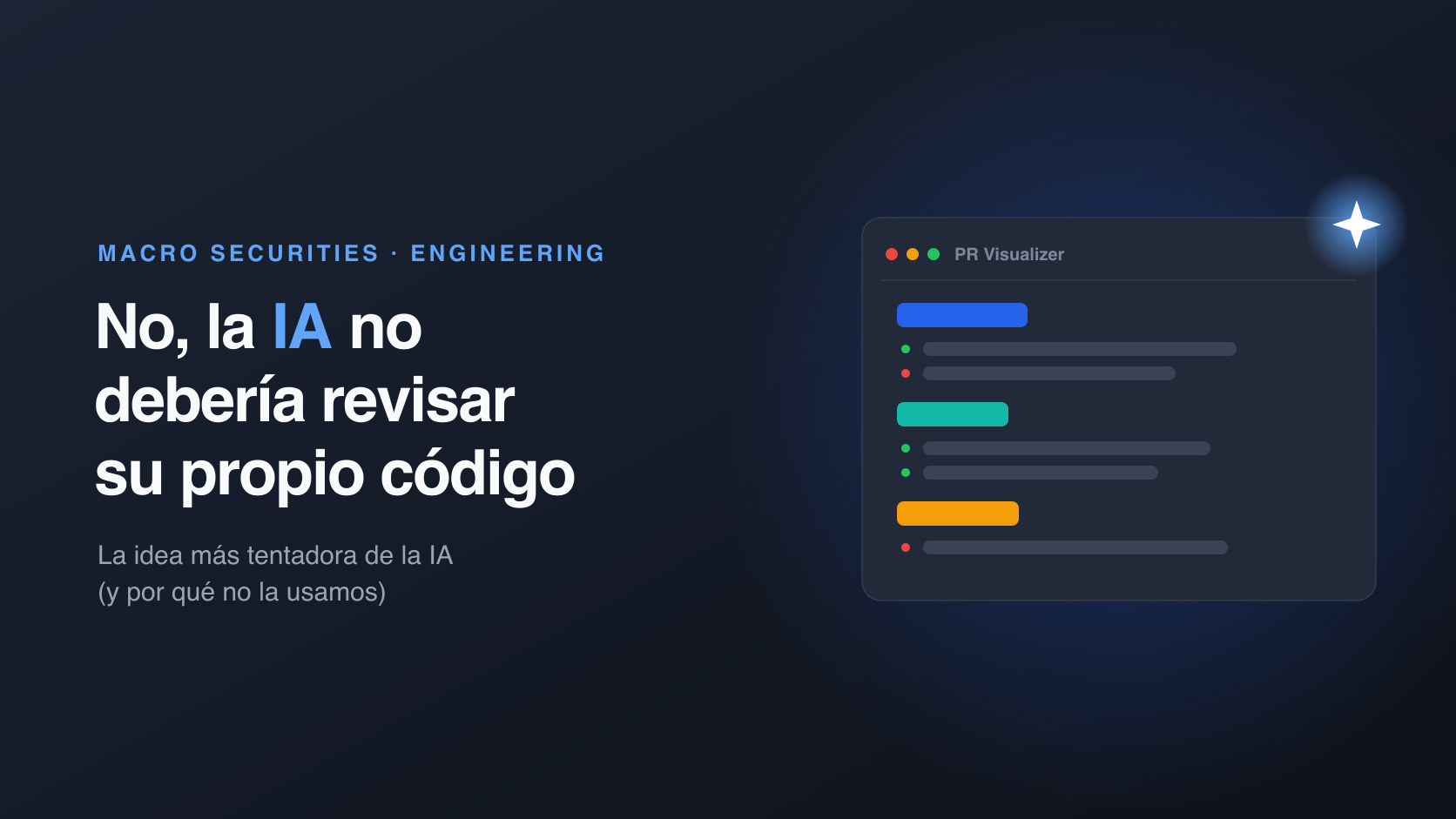 MACRO SECURITIES · ENGINEERING

No, la IA no debería revisar su propio código

La idea más tentadora de la IA
(y por qué no la usamos)

PR Visualizer